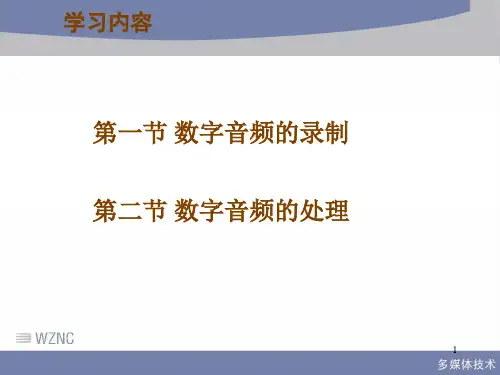 学习内容

第一节 数字音频的录制

第二节 数字音频的处理

WZNC

1

多媒体技术